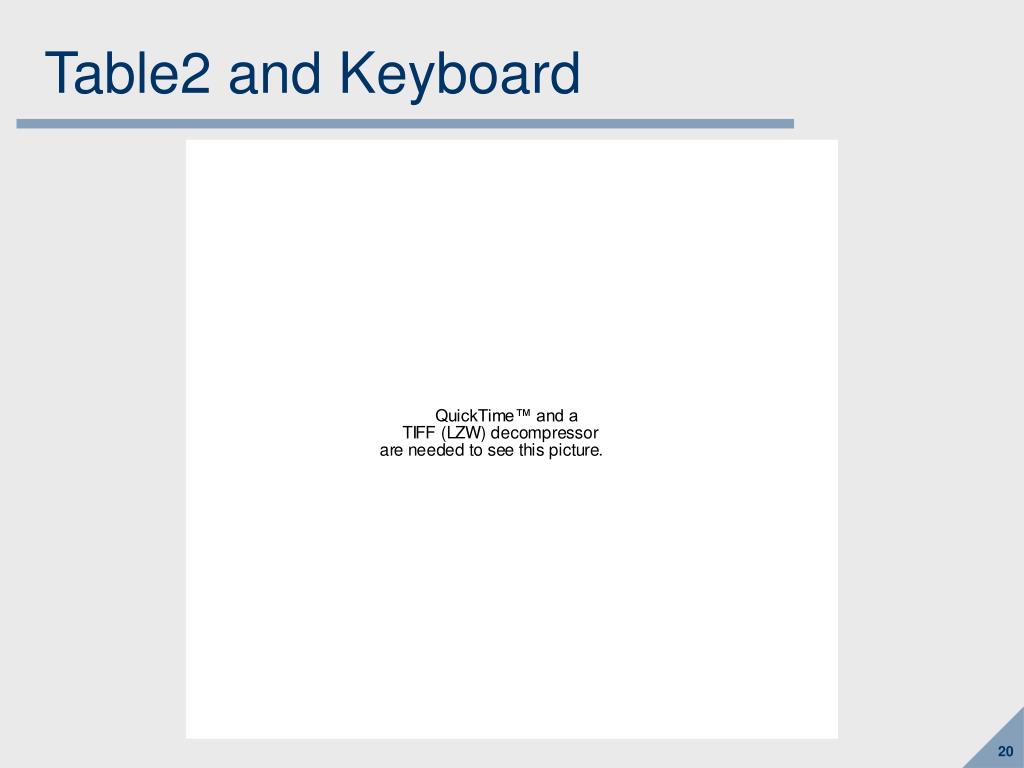 Table2 and Keyboard

QuickTime™ and a
TIFF (LZW) decompressor
are needed to see this picture.

20